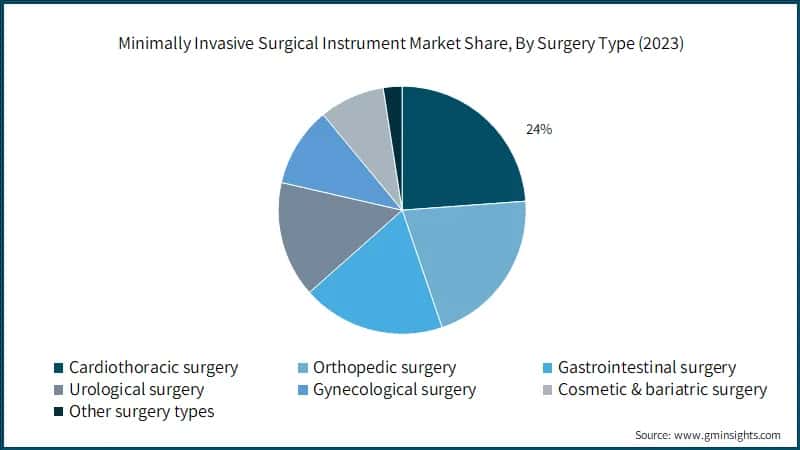 Minimally Invasive Surgical Instrument Market Share, By Surgery Type (2023)

24%

Cardiothoracic surgery
Orthopedic surgery
Gastrointestinal surgery
Urological surgery
Gynecological surgery
Cosmetic & bariatric surgery
Other surgery types

Source: www.gminsights.com